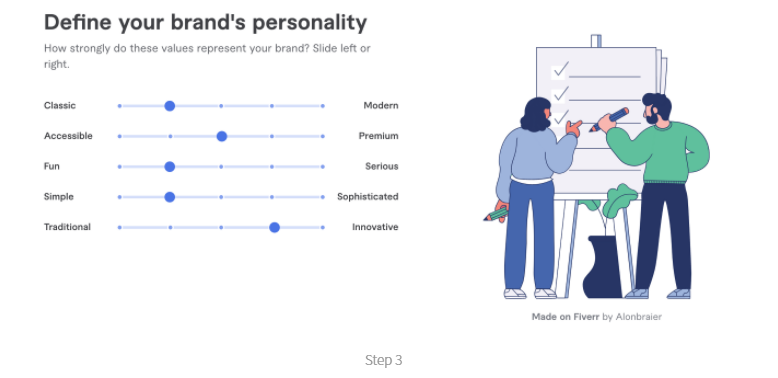 Define your brand's personality

How strongly do these values represent your brand? Slide left or right.

Classic Modern

Accessible Premium

Fun Serious

Simple Sophisticated

Traditional Innovative

Made on Fiverr by Alonbraier

Step 3